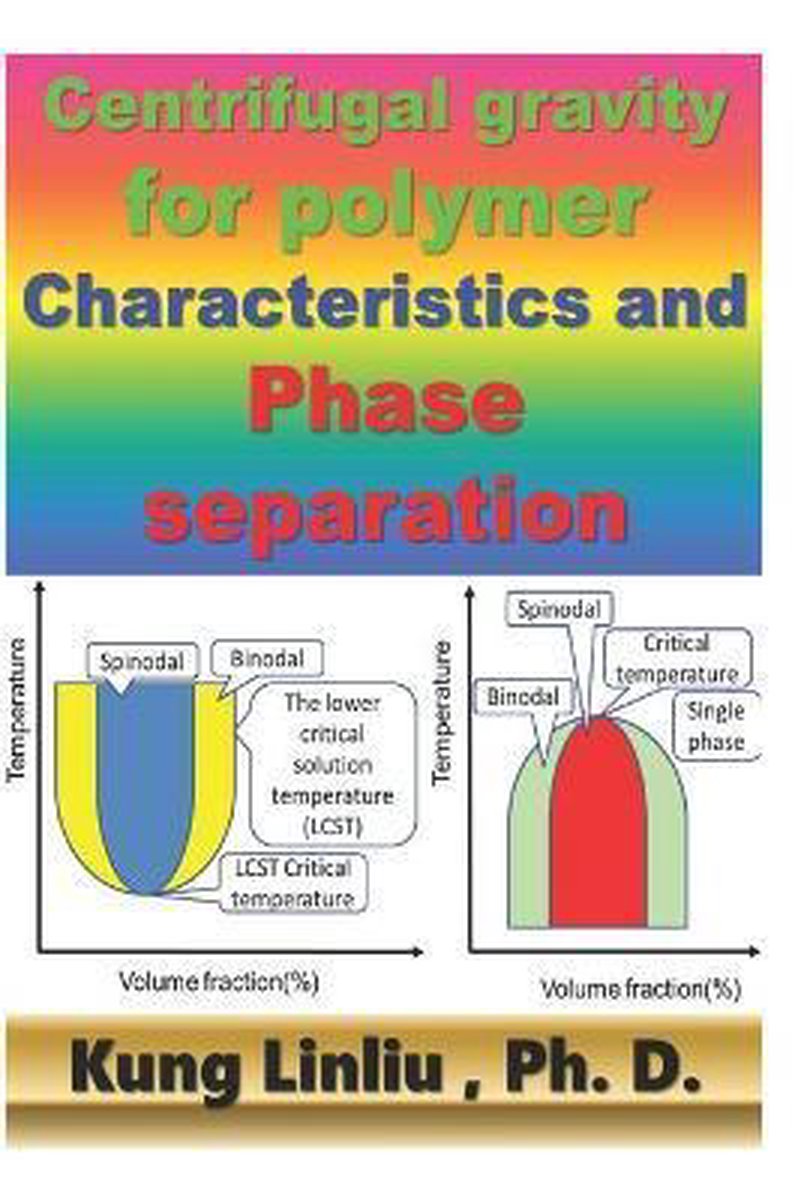 Centrifugal gravity for polymer Characteristics and Phase separation

Temperature

Spinodal

Binodal

The lower critical solution temperature (LCST)

LCST Critical temperature

Volume fraction(%)

Temperature

Spinodal

Critical temperature

Binodal

Single phase

Volume fraction(%)

Kung Linliu , Ph. D.